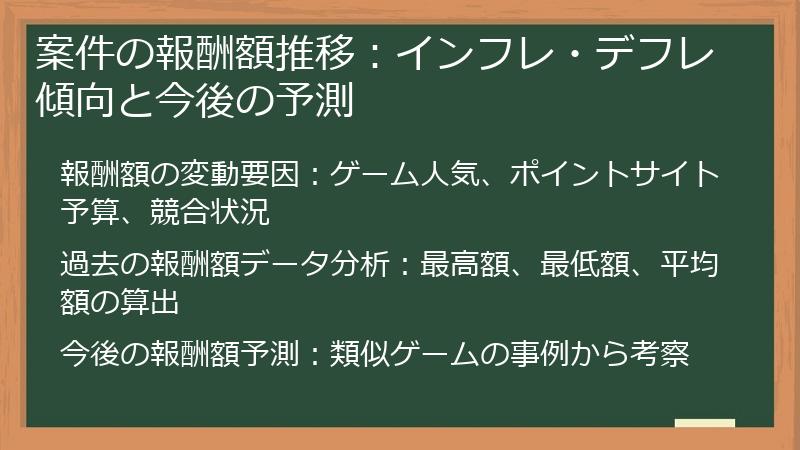 案件の報酬額推移：インフレ・デフレ傾向と今後の予測

報酬額の変動要因：ゲーム人気、ポイントサイト予算、競合状況

過去の報酬額データ分析：最高額、最低額、平均額の算出

今後の報酬額予測：類似ゲームの事例から考察